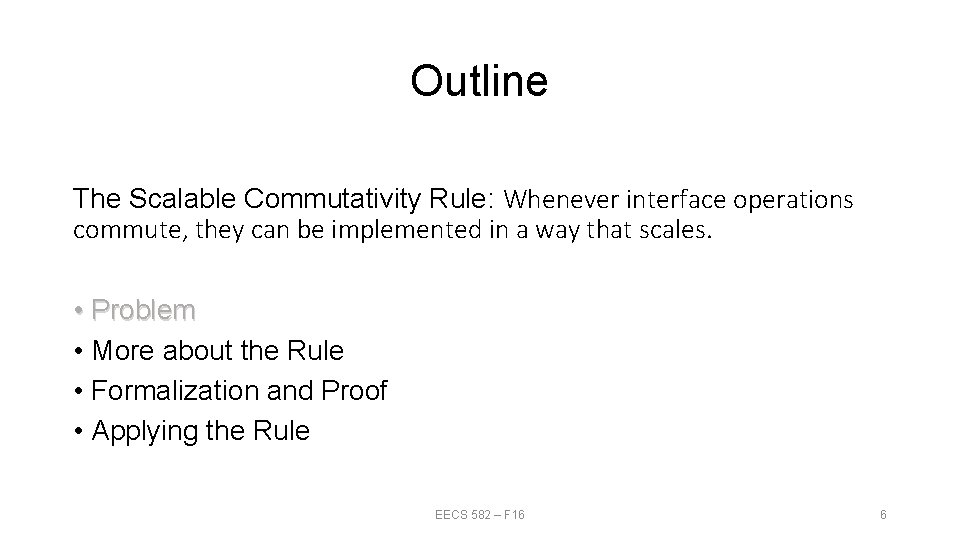 Outline

The Scalable Commutativity Rule: Whenever interface operations commute, they can be implemented in a way that scales.

• Problem
• More about the Rule
• Formalization and Proof
• Applying the Rule

EECS 582 – F16

6